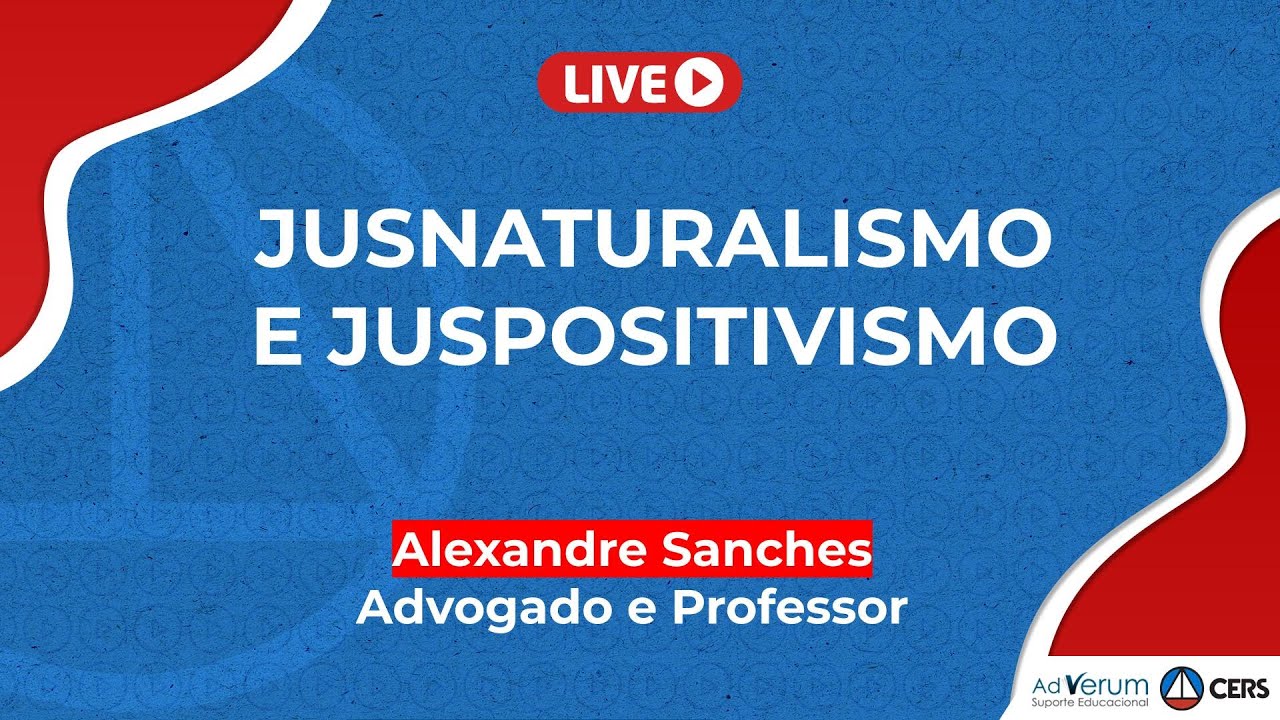 LIVE

JUSNATURALISMO E JUSPOSITIVISMO

Alexandre Sanches
Advogado e Professor

Ad Verum
Suporte Educacional

CERS